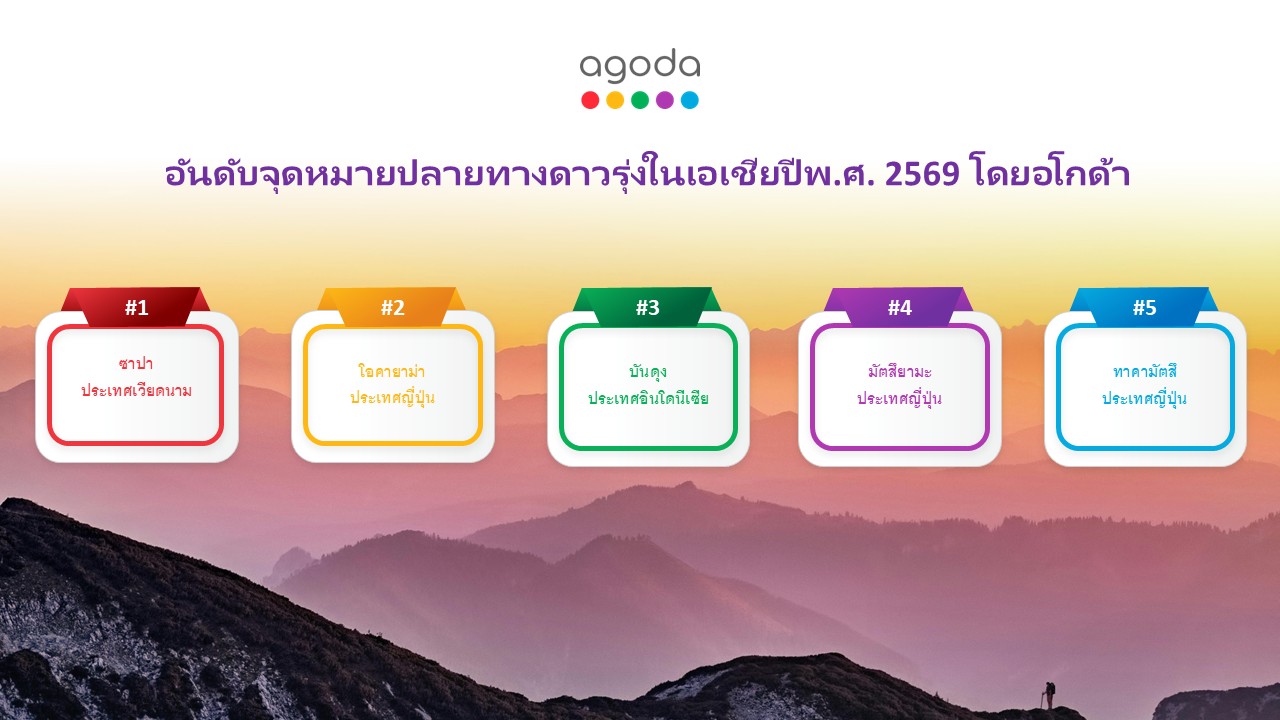 agoda

อันดับจุดหมายปลายทางดาวรุ่งในเอเชียปีพ.ศ. 2569 โดยอโกด้า

#1
ซาปา
ประเทศเวียดนาม

#2
โอคายาม่า
ประเทศญี่ปุ่น

#3
บันดุง
ประเทศอินโดนีเซีย

#4
มัตสึยามะ
ประเทศญี่ปุ่น

#5
ทาคามัตสึ
ประเทศญี่ปุ่น